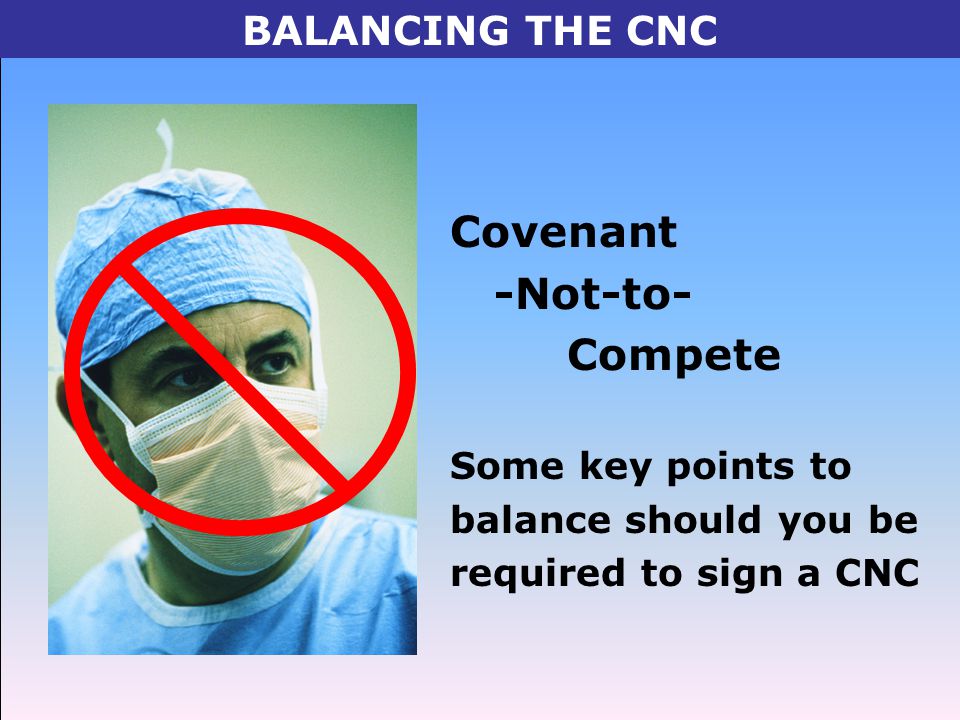 BALANCING THE CNC

Covenant
-Not-to-
Compete

Some key points to balance should you be required to sign a CNC